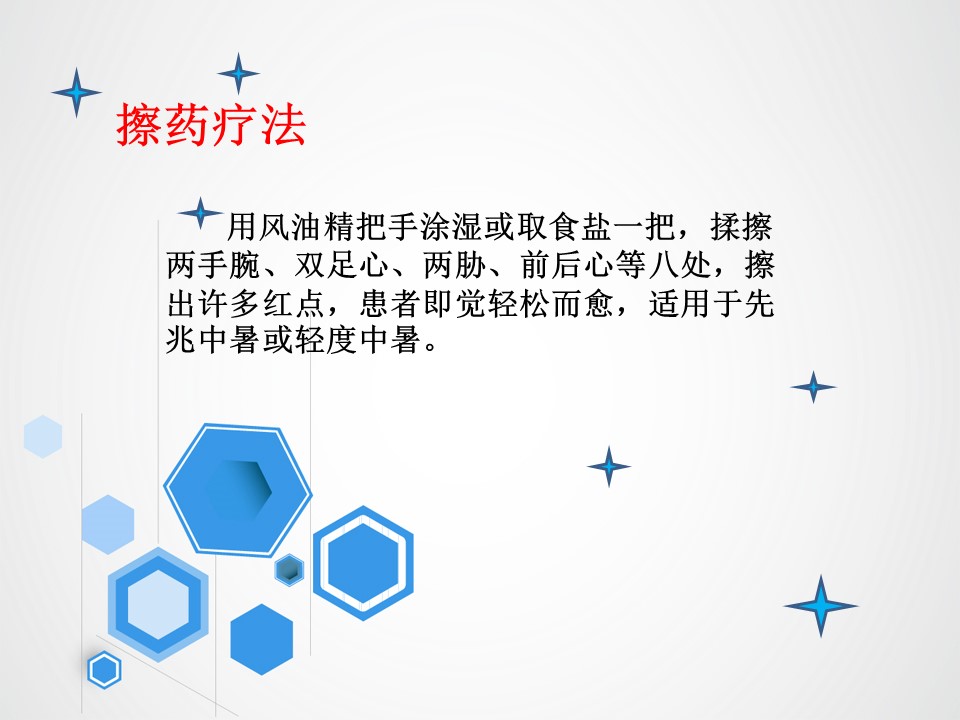 擦药疗法

用风油精把手涂湿或取食盐一把，揉擦两手腕、双足心、两胁、前后心等八处，擦出许多红点，患者即觉轻松而愈，适用于先兆中暑或轻度中暑。